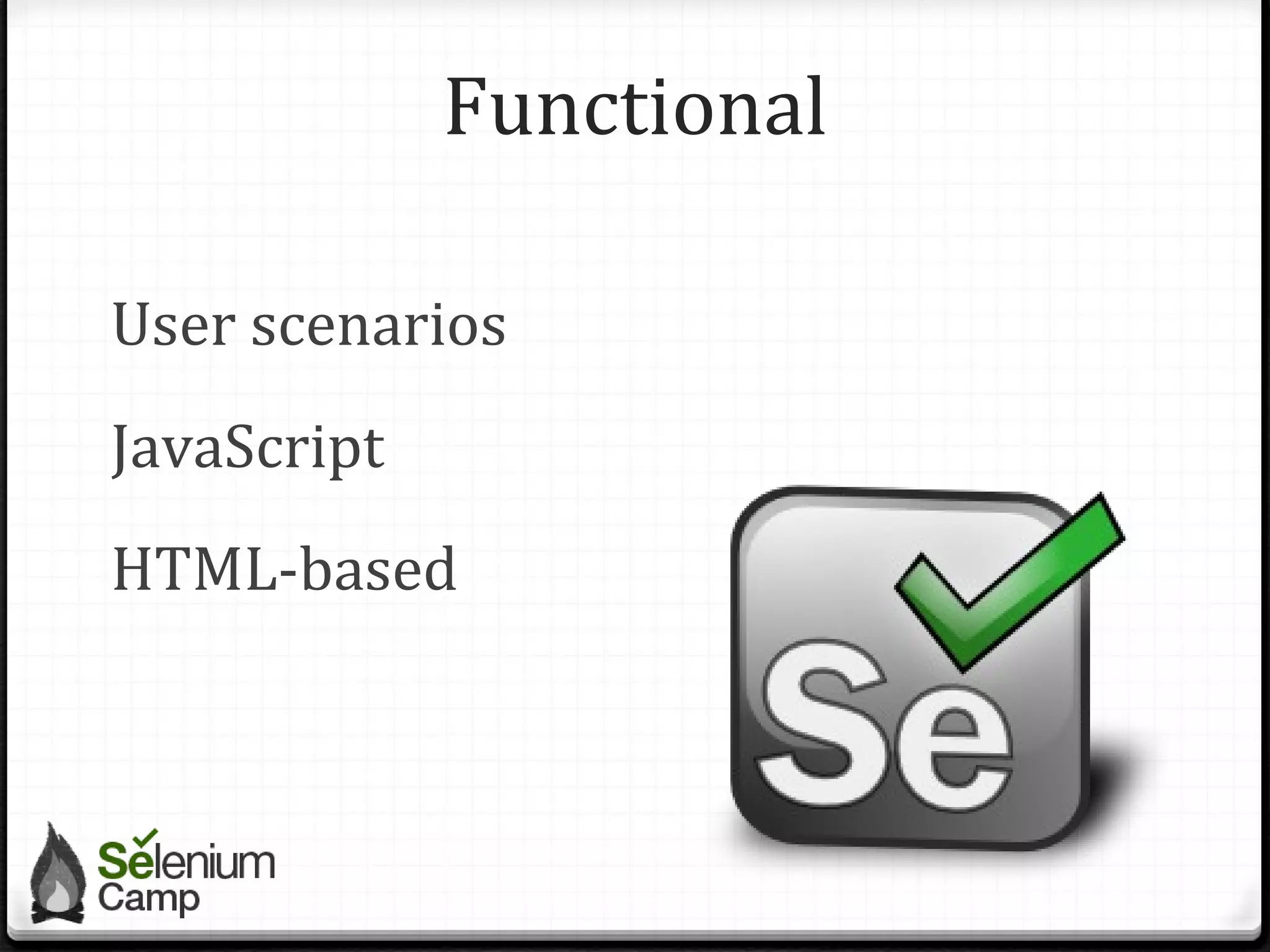 Functional

User scenarios

JavaScript

HTML-based

Se

Selenium
Camp